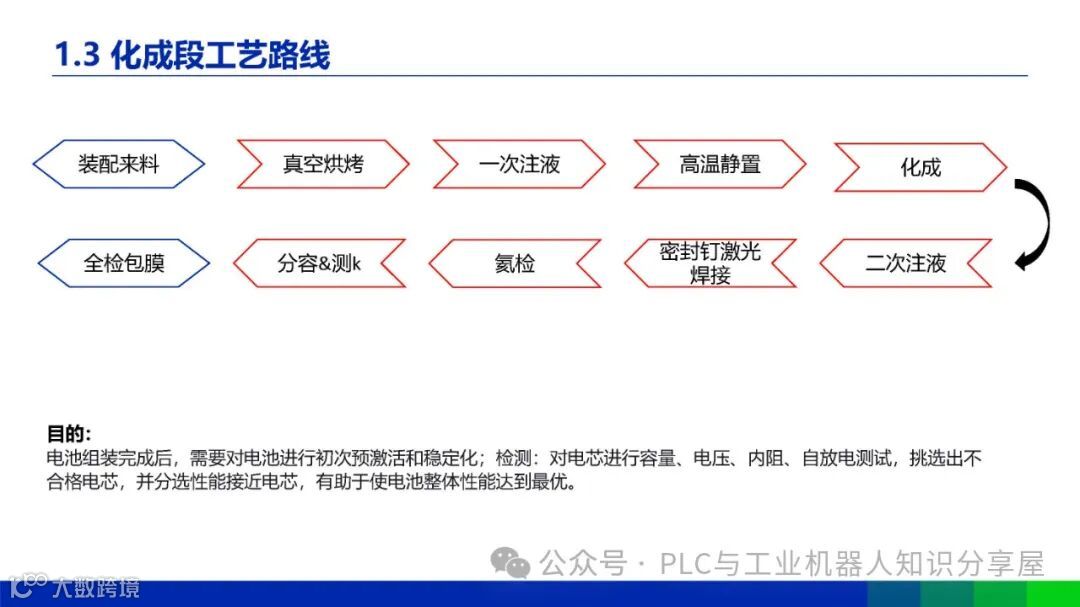 1.3 化成段工艺路线

装配来料

真空烘烤

一次注液

高温静置

化成

二次注液

密封钉激光焊接

氦检

分容&测k

全检包膜

目的:
电池组装完成后，需要对电池进行初次预激活和稳定化；检测：对电芯进行容量、电压、内阻、自放电测试，挑选出不合格电芯，并分选性能接近电芯，有助于使电池整体性能达到最优。

公众号 · PLC与工业机器人知识分享屋

大数跨境